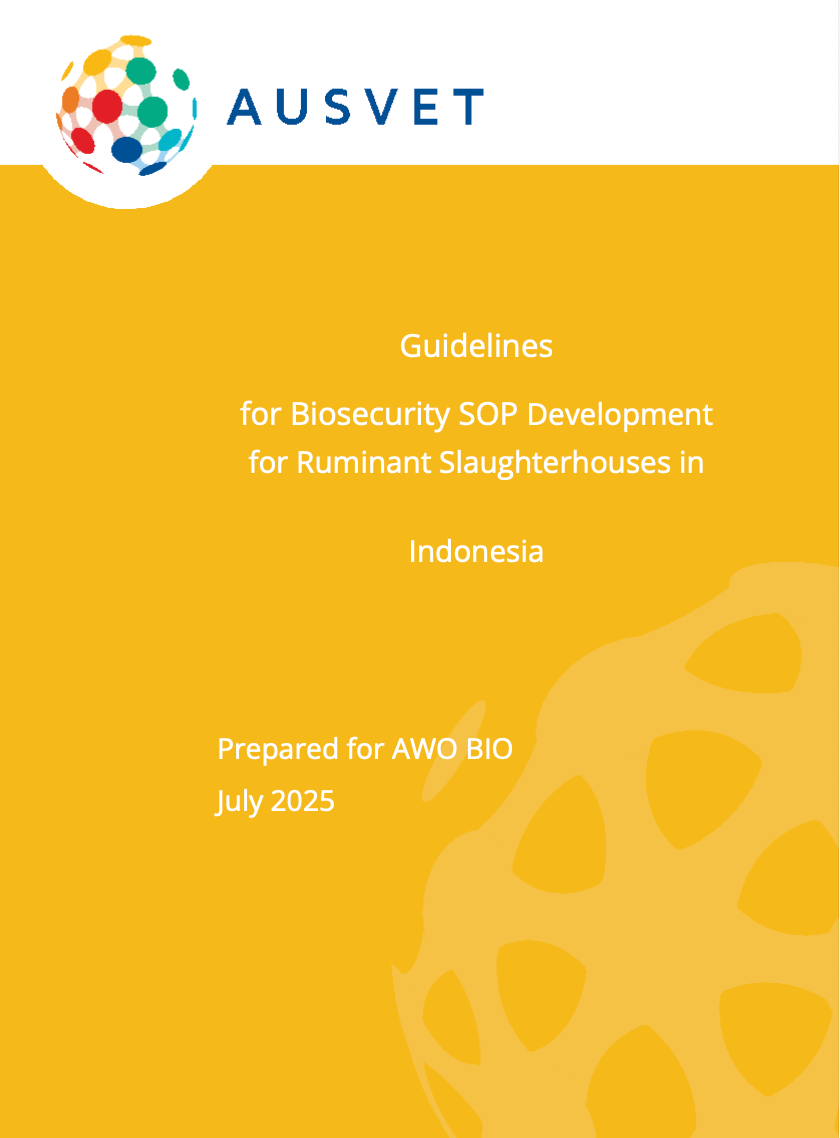 AUSVET

Guidelines

for Biosecurity SOP Development for Ruminant Slaughterhouses in

Indonesia

Prepared for AWO BIO

July 2025